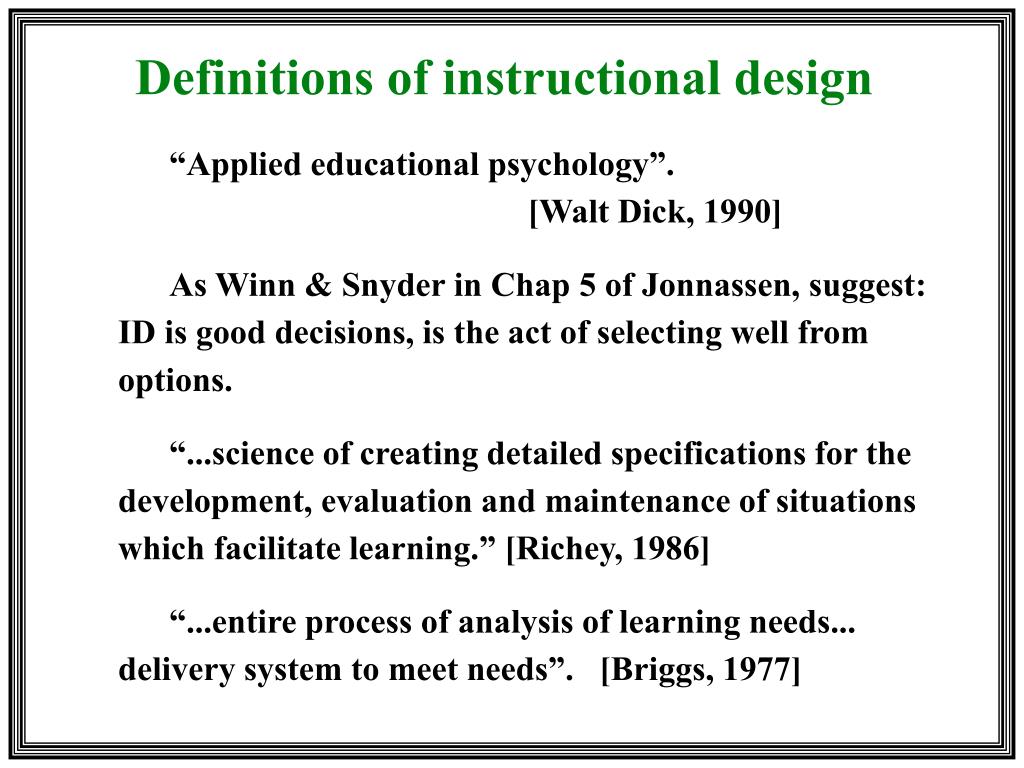 Definitions of instructional design

“Applied educational psychology”.
[Walt Dick, 1990]

As Winn & Snyder in Chap 5 of Jonnassen, suggest: ID is good decisions, is the act of selecting well from options.

“...science of creating detailed specifications for the development, evaluation and maintenance of situations which facilitate learning.” [Richey, 1986]

“...entire process of analysis of learning needs... delivery system to meet needs”. [Briggs, 1977]